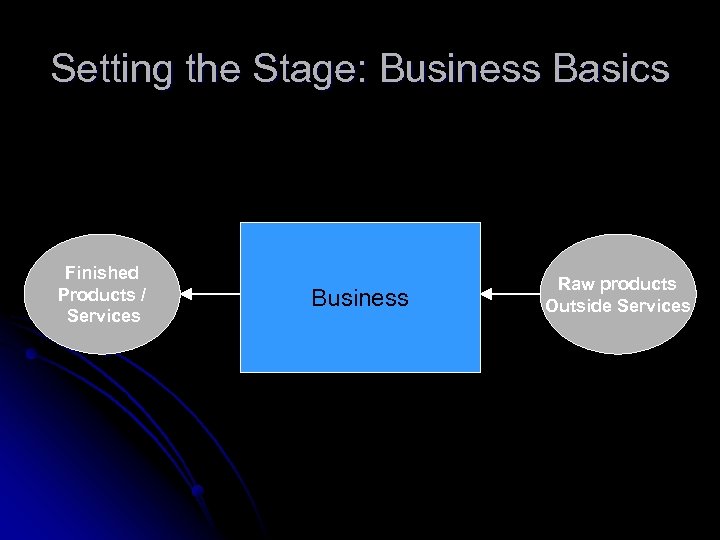 Setting the Stage: Business Basics

Finished Products / Services

Business

Raw products
Outside Services